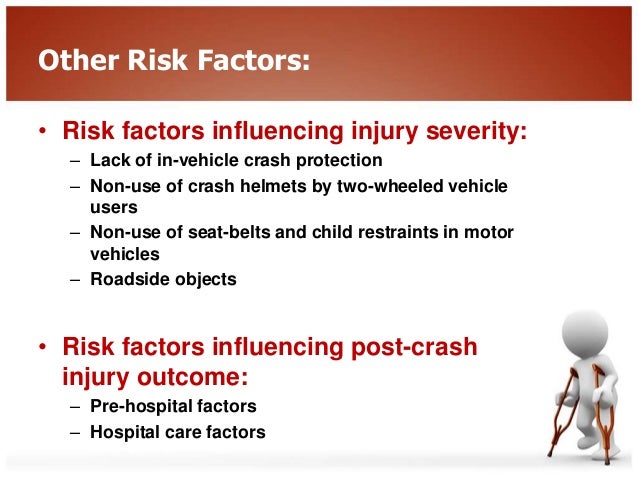 Other Risk Factors:

• Risk factors influencing injury severity:
– Lack of in-vehicle crash protection
– Non-use of crash helmets by two-wheeled vehicle users
– Non-use of seat-belts and child restraints in motor vehicles
– Roadside objects

• Risk factors influencing post-crash injury outcome:
– Pre-hospital factors
– Hospital care factors